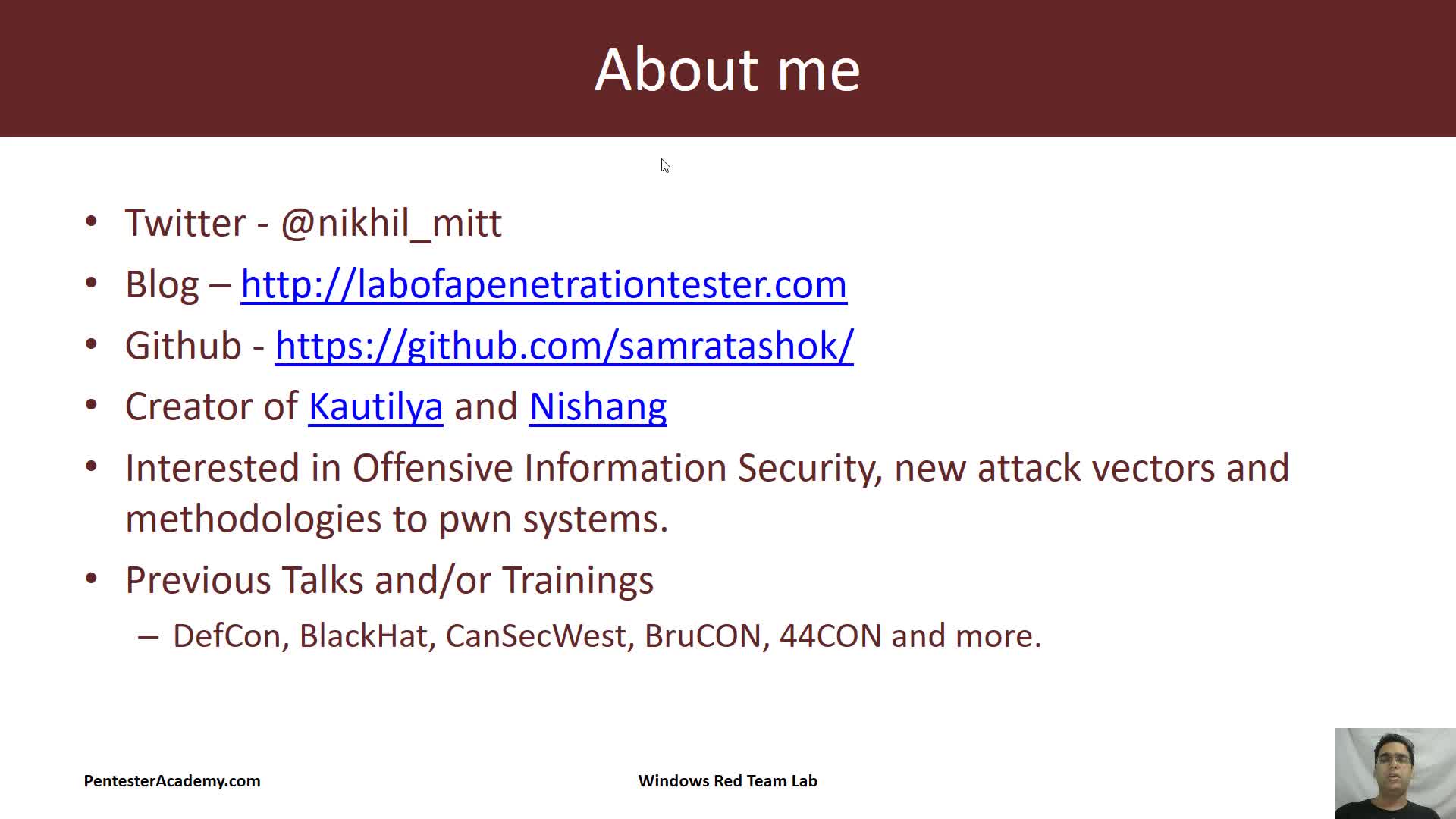 About me

• Twitter - @nikhil_mitt

• Blog – http://labofapenetrationtester.com

• Github - https://github.com/samratashok/

• Creator of Kautilya and Nishang

• Interested in Offensive Information Security, new attack vectors and methodologies to pwn systems.

• Previous Talks and/or Trainings

– DefCon, BlackHat, CanSecWest, BruCON, 44CON and more.

PentesterAcademy.com

Windows Red Team Lab